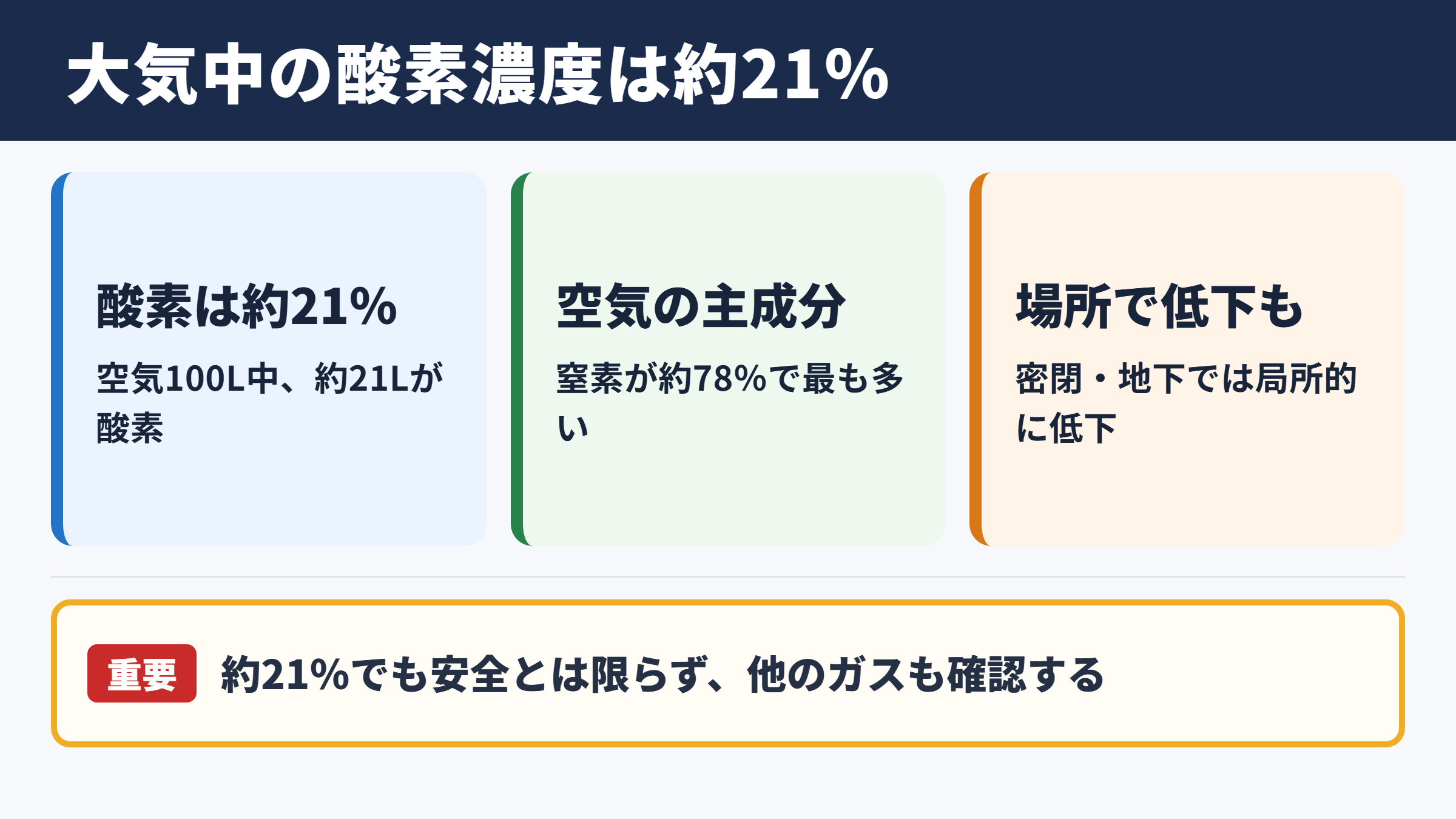 大気中の酸素濃度は約21%

酸素は約21%

空気100L中、約21Lが酸素

空気の主成分

窒素が約78%で最も多い

場所で低下も

密閉・地下では局所的に低下

重要

約21%でも安全とは限らず、他のガスも確認する